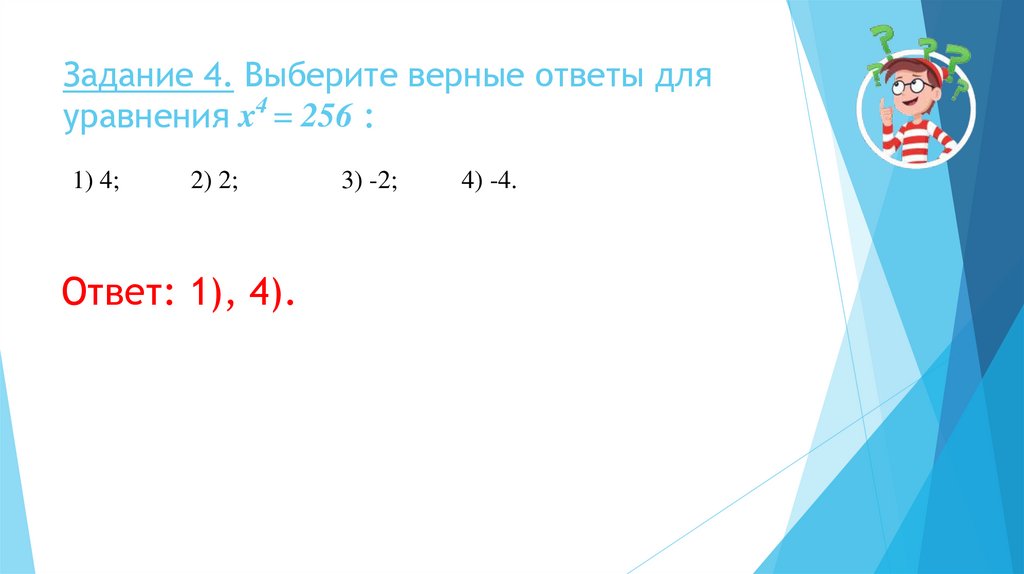 Задание 4. Выберите верные ответы для уравнения $x^4 = 256$ :

1) 4; 2) 2; 3) -2; 4) -4.

Ответ: 1), 4).